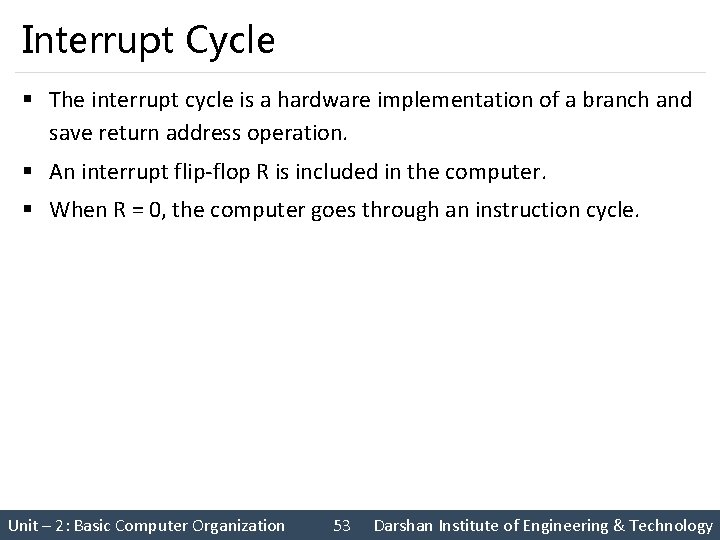 Interrupt Cycle

▪ The interrupt cycle is a hardware implementation of a branch and save return address operation.

▪ An interrupt flip-flop R is included in the computer.

▪ When R = 0, the computer goes through an instruction cycle.

Unit – 2 : Basic Computer Organization 53 Darshan Institute of Engineering & Technology